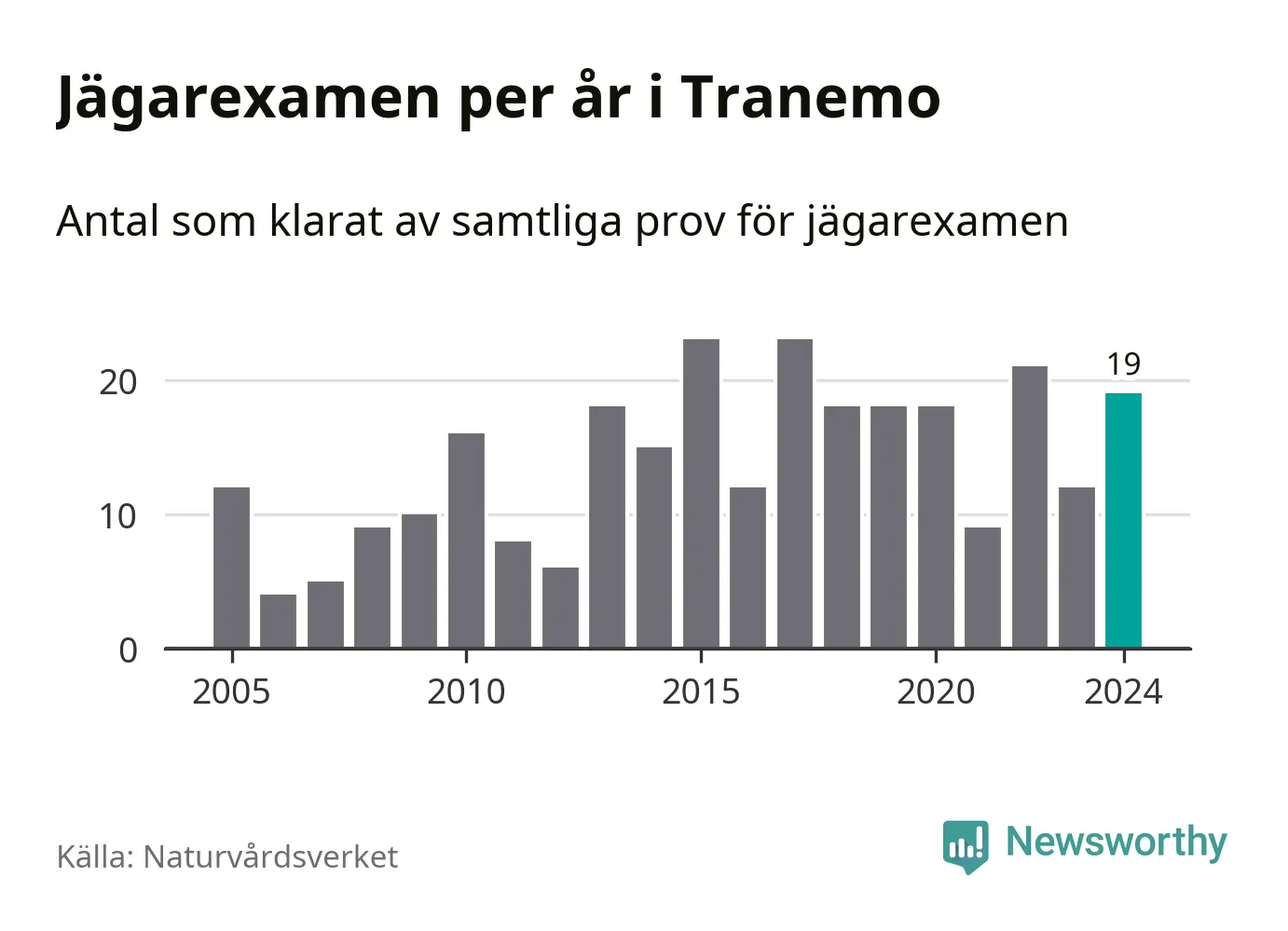 Jägarexamen per år i Tranemo

Antal som klarat av samtliga prov för jägarexamen

20
10
0
19
2005
2010
2015
2020
2024

Källa: Naturvårdsverket

Newsworthy